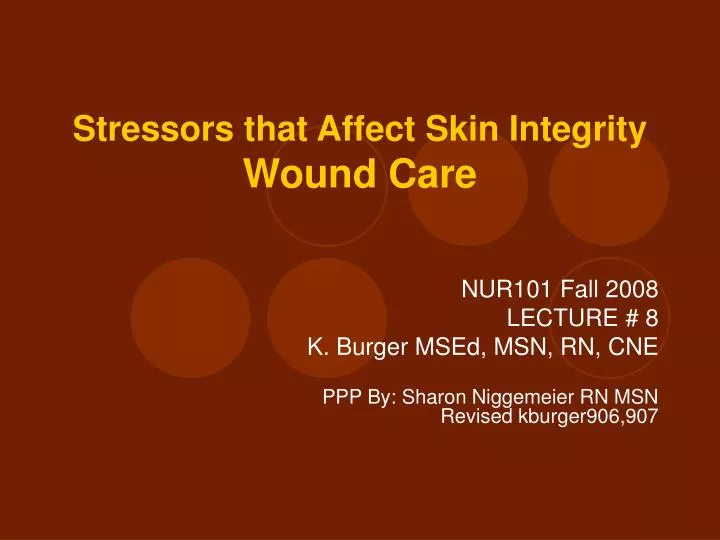 Stressors that Affect Skin Integrity
Wound Care

NUR101 Fall 2008
LECTURE # 8
K. Burger MSEd, MSN, RN, CNE

PPP By: Sharon Niggemeier RN MSN
Revised kburger906,907